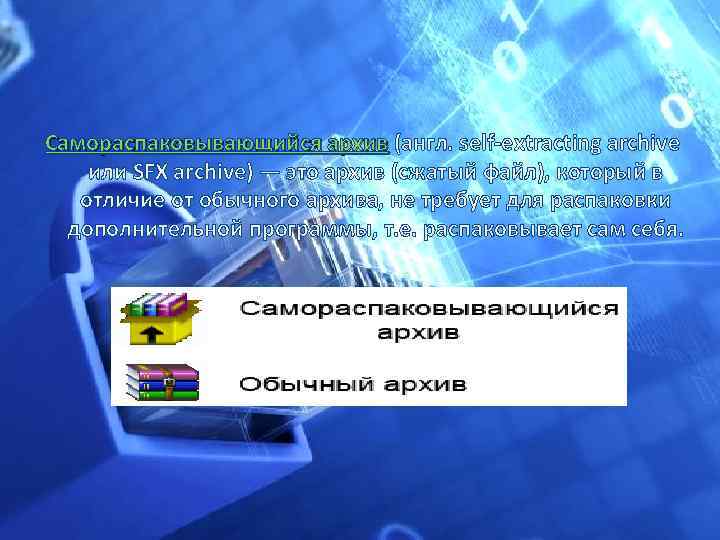 Самораспаковывающийся архив (англ. self-extracting archive или SFX archive) — это архив (сжатый файл), который в отличие от обычного архива, не требует для распаковки дополнительной программы, т.е. распаковывает сам себя.

Самораспаковывающийся архив

Обычный архив